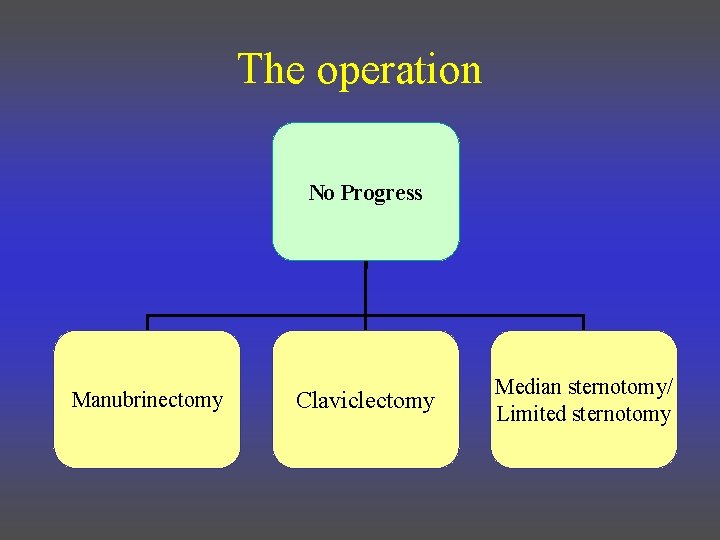 The operation

No Progress

Manubrinectomy

Claviclectomy

Median sternotomy/ Limited sternotomy